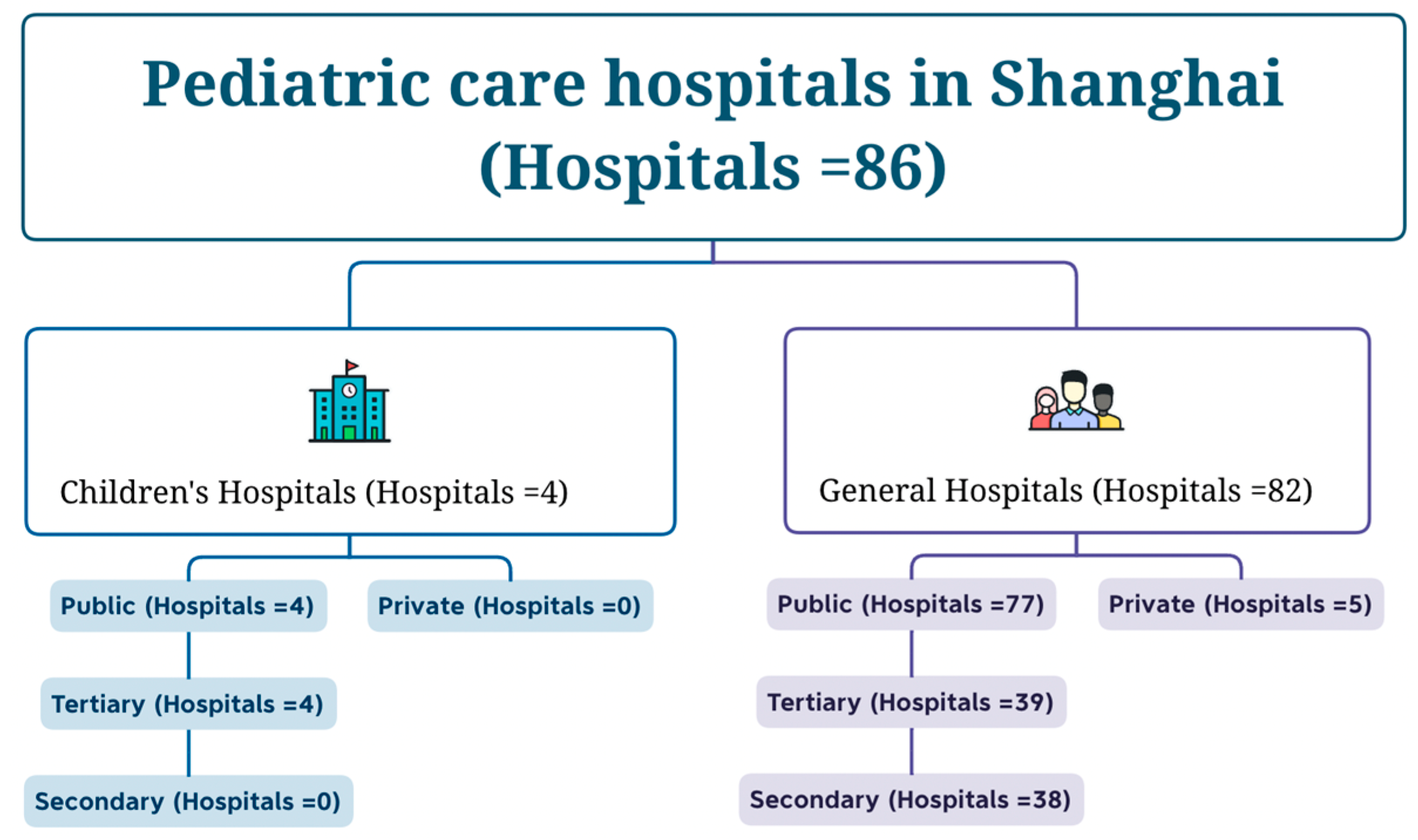 Pediatric care hospitals in Shanghai (Hospitals =86)

Children's Hospitals (Hospitals =4)

Public (Hospitals =4)

Private (Hospitals =0)

Tertiary (Hospitals =4)

Secondary (Hospitals =0)

General Hospitals (Hospitals =82)

Public (Hospitals =77)

Private (Hospitals =5)

Tertiary (Hospitals =39)

Secondary (Hospitals =38)